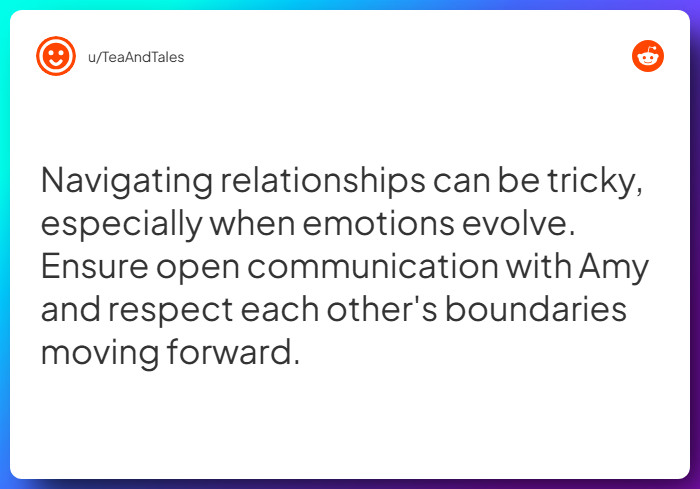 u/TeaAndTales

Navigating relationships can be tricky, especially when emotions evolve. Ensure open communication with Amy and respect each other's boundaries moving forward.